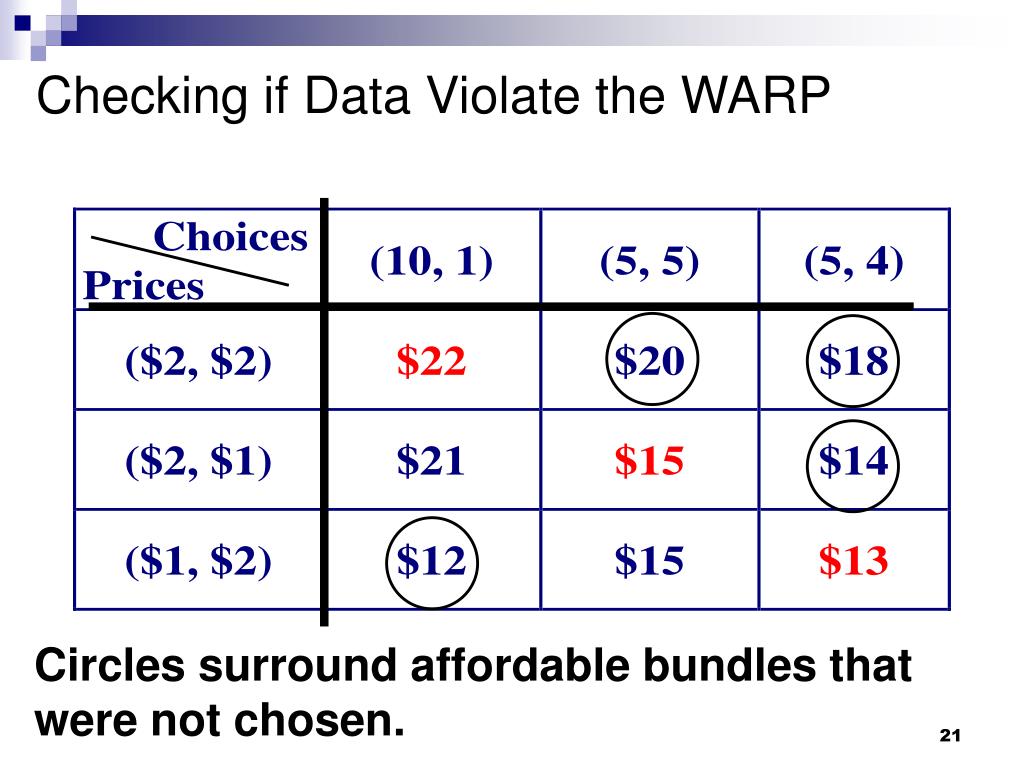 Checking if Data Violate the WARP

| Choices / Prices | (10, 1) | (5, 5) | (5, 4) |
|---|---|---|---|
| (\$2, \$2) | \$22 | \$20 | \$18 |
| (\$2, \$1) | \$21 | \$15 | \$14 |
| (\$1, \$2) | \$12 | \$15 | \$13 |

Circles surround affordable bundles that were not chosen.

21